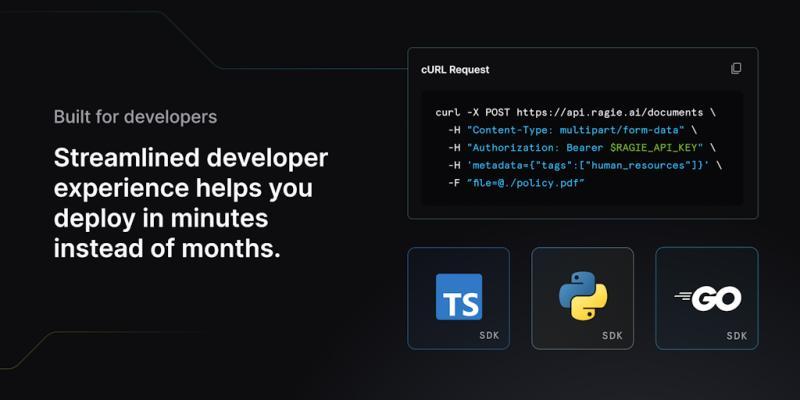 Built for developers

Streamlined developer experience helps you deploy in minutes instead of months.

cURL Request

curl -X POST https://api.ragie.ai/documents \
 -H "Content-Type: multipart/form-data" \
 -H "Authorization: Bearer $RAGIE_API_KEY" \
 -H 'metadata={"tags":["human_resources"]}' \
 -F "file=@./policy.pdf"

TS

SDK

SDK

GO

SDK